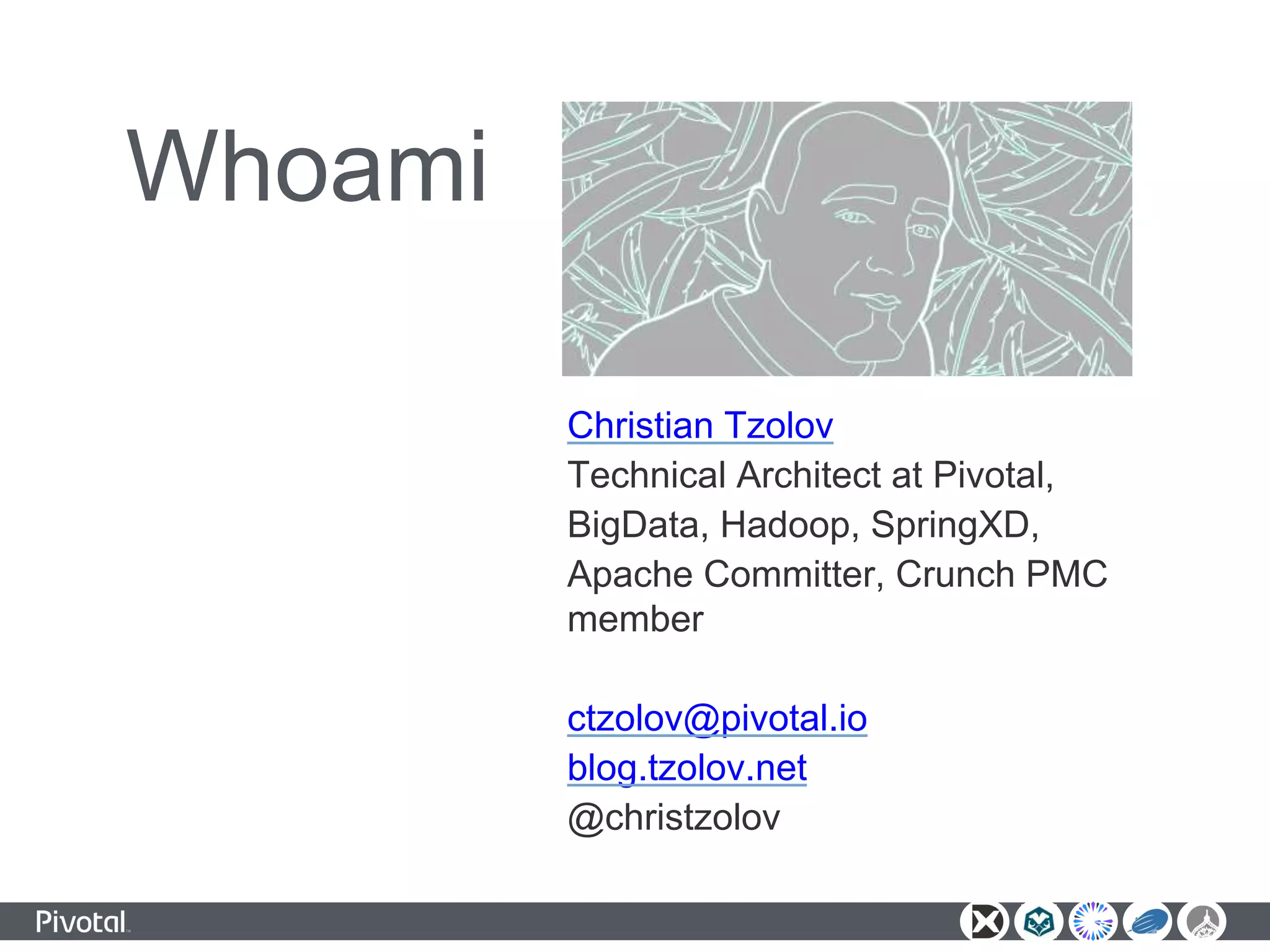 Whoami

Christian Tzolov
Technical Architect at Pivotal, BigData, Hadoop, SpringXD, Apache Committer, Crunch PMC member

ctzolov@pivotal.io
blog.tzolov.net
@christzolov

Pivotal